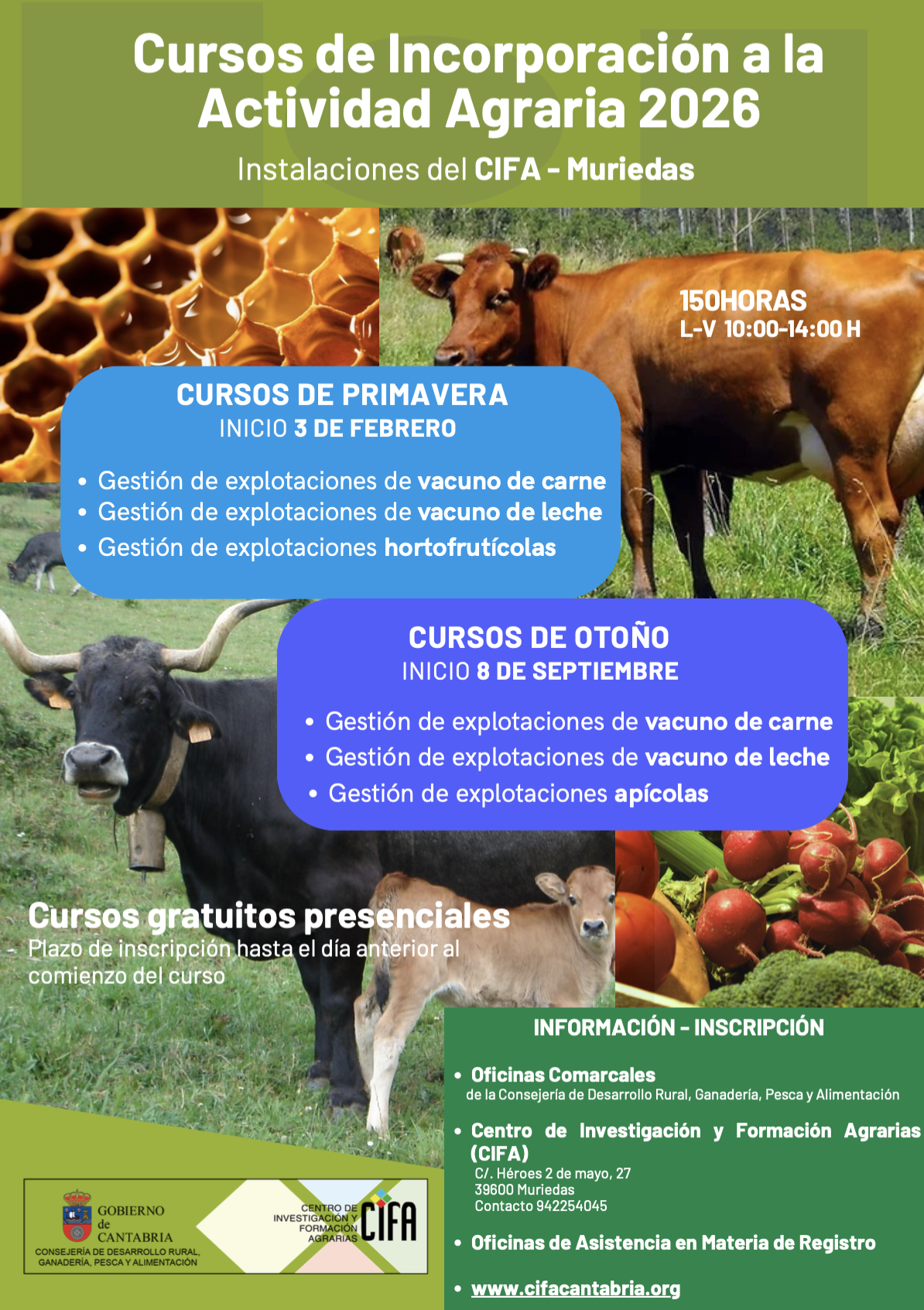 Cursos de Incorporación a la Actividad Agraria 2026

Instalaciones del CIFA – Muriedas

150HORAS
L-V 10:00-14:00 H

CURSOS DE PRIMAVERA
INICIO 3 DE FEBRERO

• Gestión de explotaciones de vacuno de carne
• Gestión de explotaciones de vacuno de leche
• Gestión de explotaciones hortofrutícolas

CURSOS DE OTOÑO
INICIO 8 DE SEPTIEMBRE

• Gestión de explotaciones de vacuno de carne
• Gestión de explotaciones de vacuno de leche
• Gestión de explotaciones apícolas

Cursos gratuitos presenciales
- Plazo de inscripción hasta el día anterior al comienzo del curso

INFORMACIÓN – INSCRIPCIÓN

• Oficinas Comarcales
de la Consejería de Desarrollo Rural, Ganadería, Pesca y Alimentación

• Centro de Investigación y Formación Agrarias (CIFA)
C/. Héroes 2 de mayo, 27
39600 Muriedas
Contacto 942254045

• Oficinas de Asistencia en Materia de Registro

• www.cifacantabria.org

GOBIERNO de CANTABRIA
CONSEJERÍA DE DESARROLLO RURAL, GANADERÍA, PESCA Y ALIMENTACIÓN

CENTRO DE INVESTIGACIÓN Y FORMACIÓN AGRARIAS
CIFA